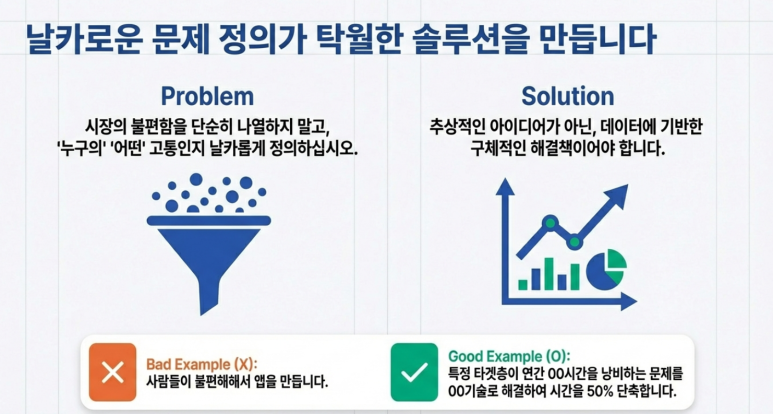 날카로운 문제 정의가 탁월한 솔루션을 만듭니다

Problem

시장의 불편함을 단순히 나열하지 말고, '누구의' '어떤' 고통인지 날카롭게 정의하십시오.

Solution

추상적인 아이디어가 아닌, 데이터에 기반한 구체적인 해결책이어야 합니다.

Bad Example (X):
사람들이 불편해해서 앱을 만듭니다.

Good Example (O):
특정 타겟층이 연간 00시간을 낭비하는 문제를 00기술로 해결하여 시간을 50% 단축합니다.